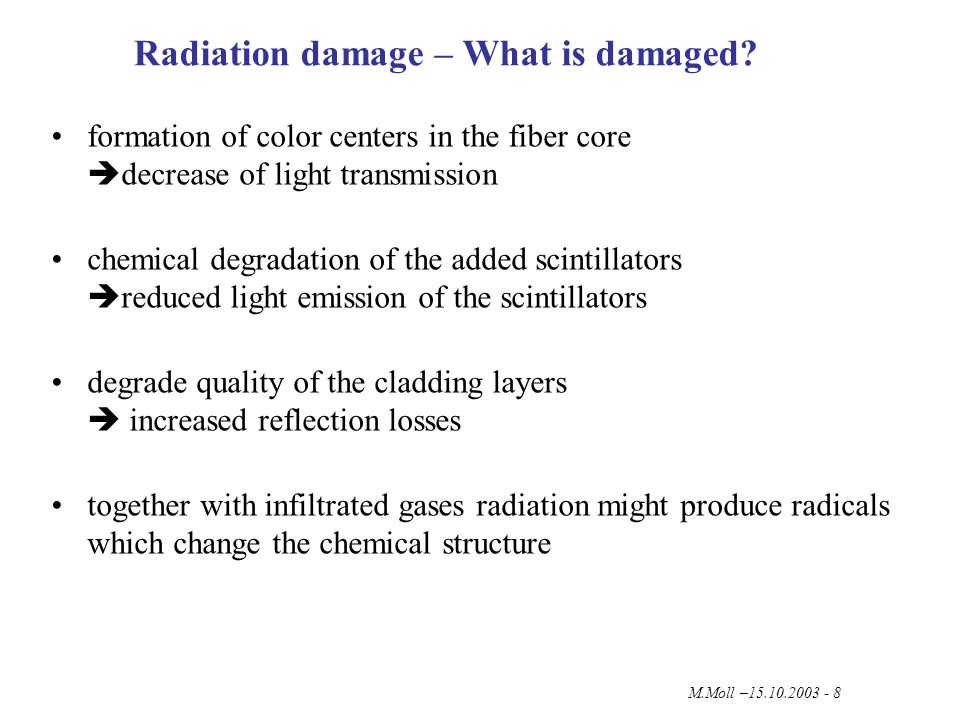 Radiation damage – What is damaged?

• formation of color centers in the fiber core
➔decrease of light transmission

• chemical degradation of the added scintillators
➔reduced light emission of the scintillators

• degrade quality of the cladding layers
➔ increased reflection losses

• together with infiltrated gases radiation might produce radicals which change the chemical structure

M.Moll –15.10.2003 - 8